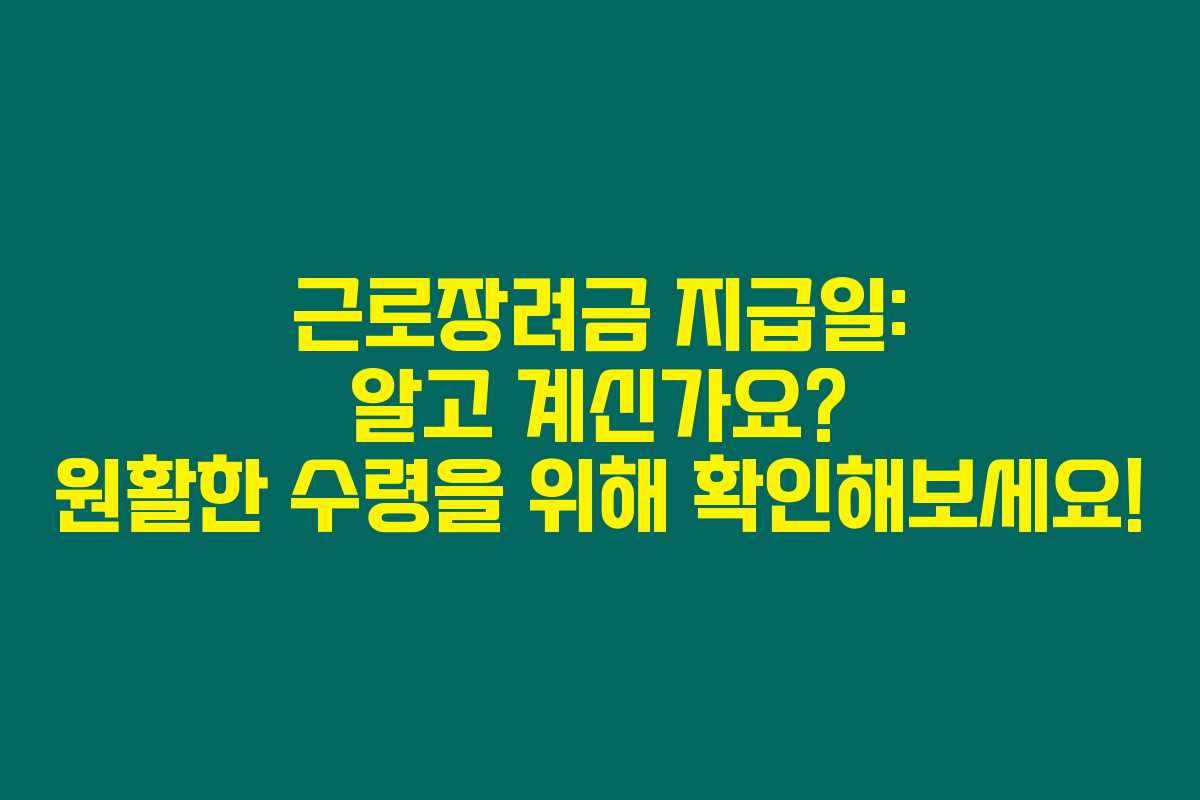 근로장려금 지급일:
알고 계신가요?
원활한 수령을 위해 확인해보세요!